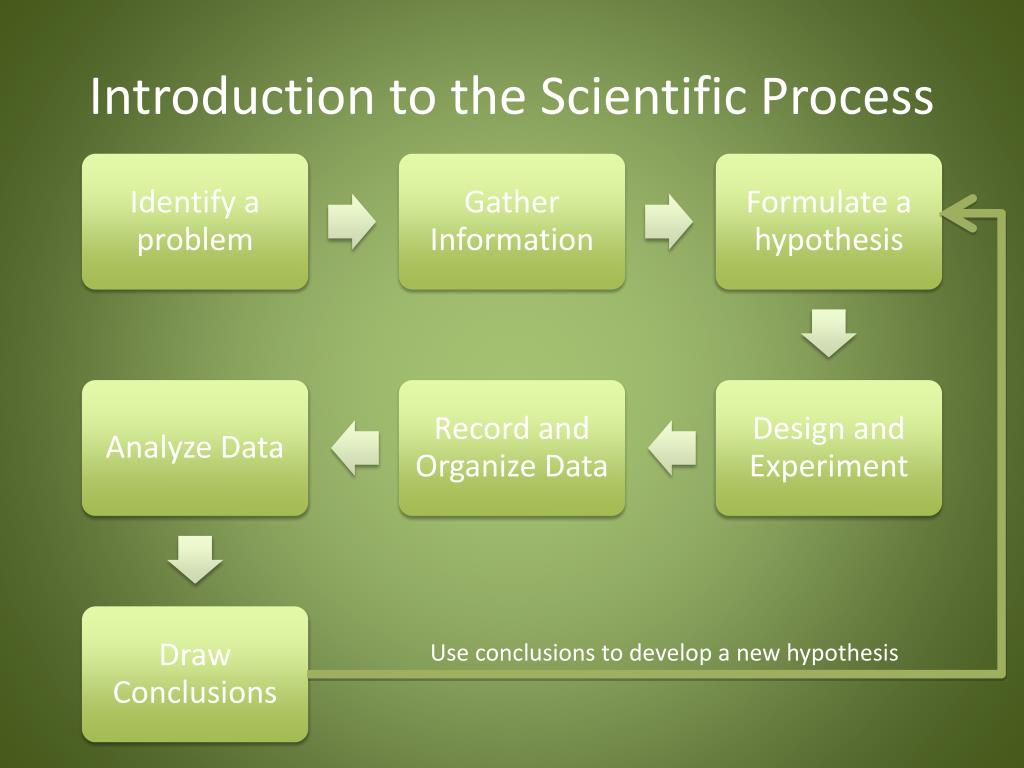 Introduction to the Scientific Process

Identify a problem

Gather Information

Formulate a hypothesis

Design and Experiment

Record and Organize Data

Analyze Data

Draw Conclusions

Use conclusions to develop a new hypothesis